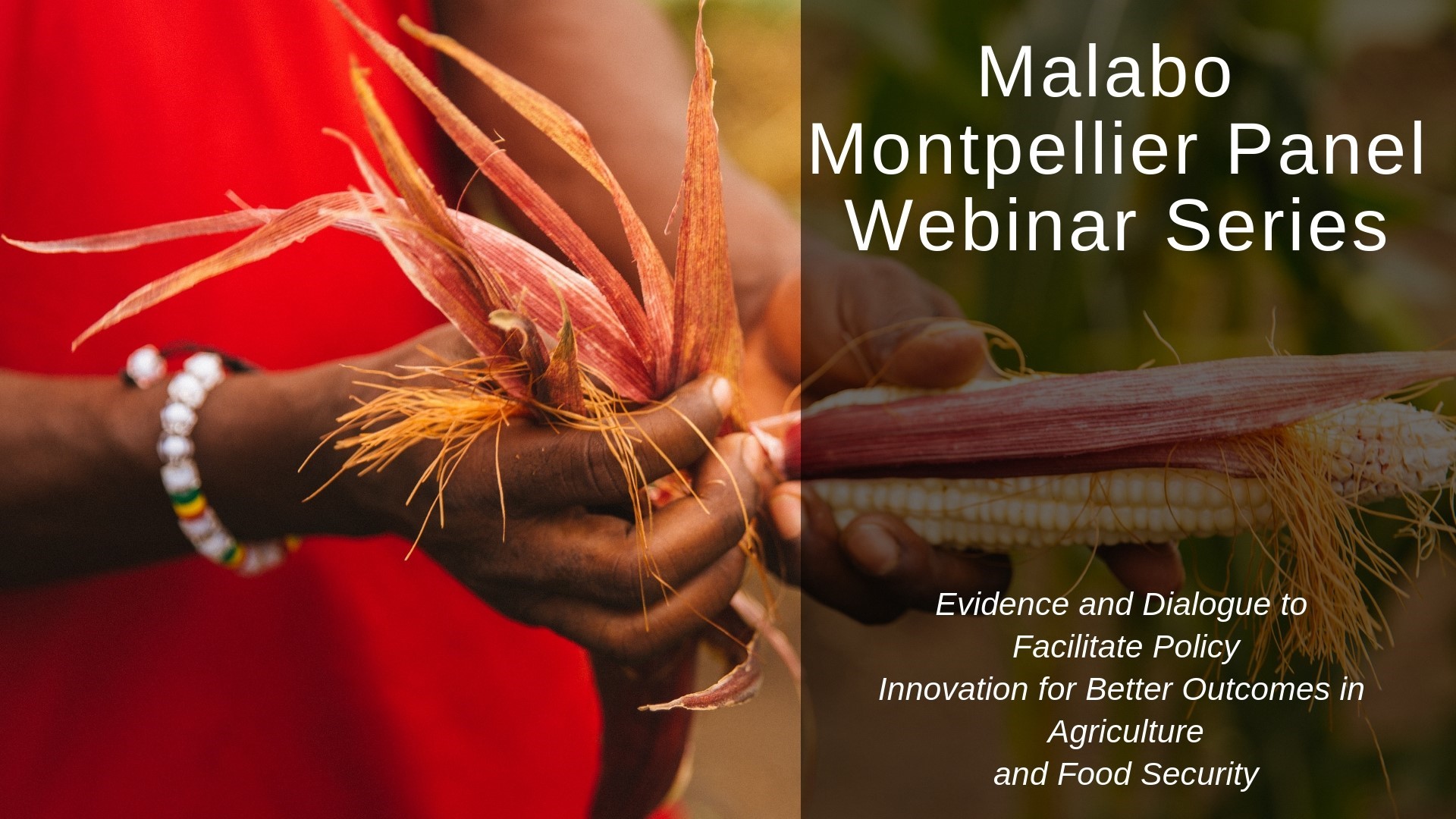 Malabo Montpellier Panel Webinar Series

Evidence and Dialogue to Facilitate Policy Innovation for Better Outcomes in Agriculture and Food Security